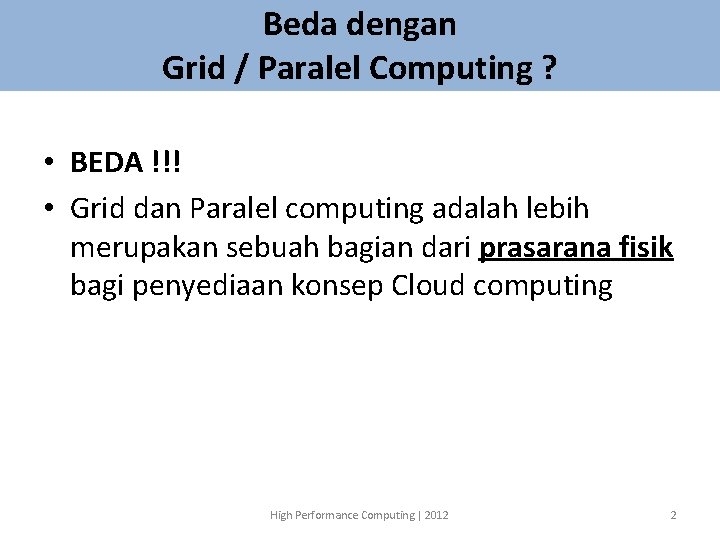 Beda dengan
Grid / Paralel Computing ?

• BEDA !!!
• Grid dan Paralel computing adalah lebih merupakan sebuah bagian dari prasarana fisik bagi penyediaan konsep Cloud computing

High Performance Computing | 2012

2